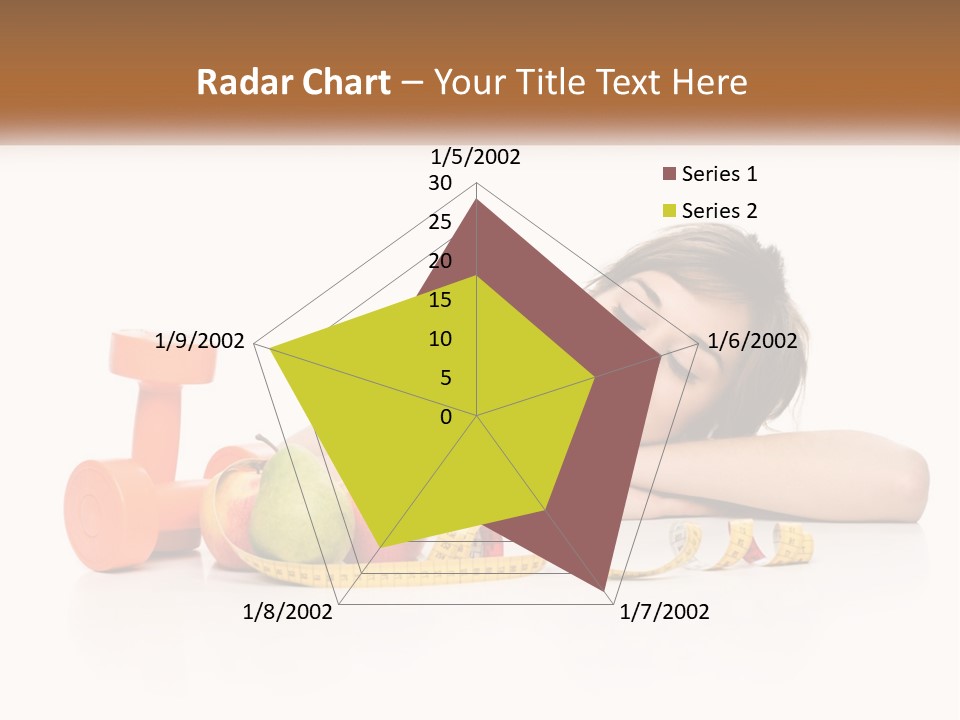 Radar Chart – Your Title Text Here

1/5/2002
30
25
20
15
10
5
0
1/6/2002
1/7/2002
1/8/2002
1/9/2002

Series 1
Series 2